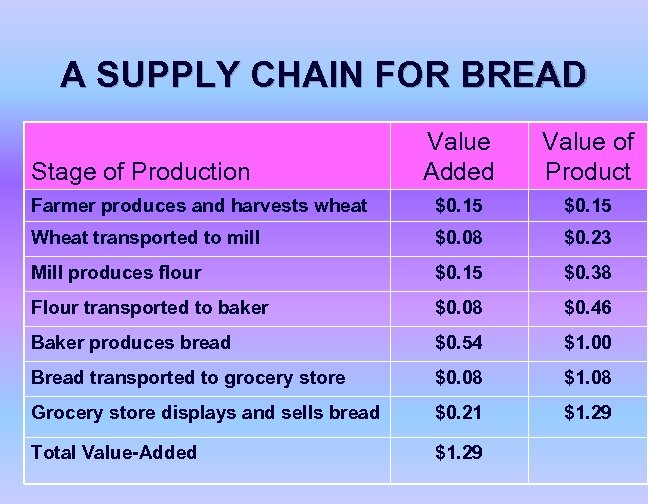 A SUPPLY CHAIN FOR BREAD

| Stage of Production | Value Added | Value of Product |
|---|---|---|
| Farmer produces and harvests wheat | \$0.15 | \$0.15 |
| Wheat transported to mill | \$0.08 | \$0.23 |
| Mill produces flour | \$0.15 | \$0.38 |
| Flour transported to baker | \$0.08 | \$0.46 |
| Baker produces bread | \$0.54 | \$1.00 |
| Bread transported to grocery store | \$0.08 | \$1.08 |
| Grocery store displays and sells bread | \$0.21 | \$1.29 |
| Total Value-Added | \$1.29 | |